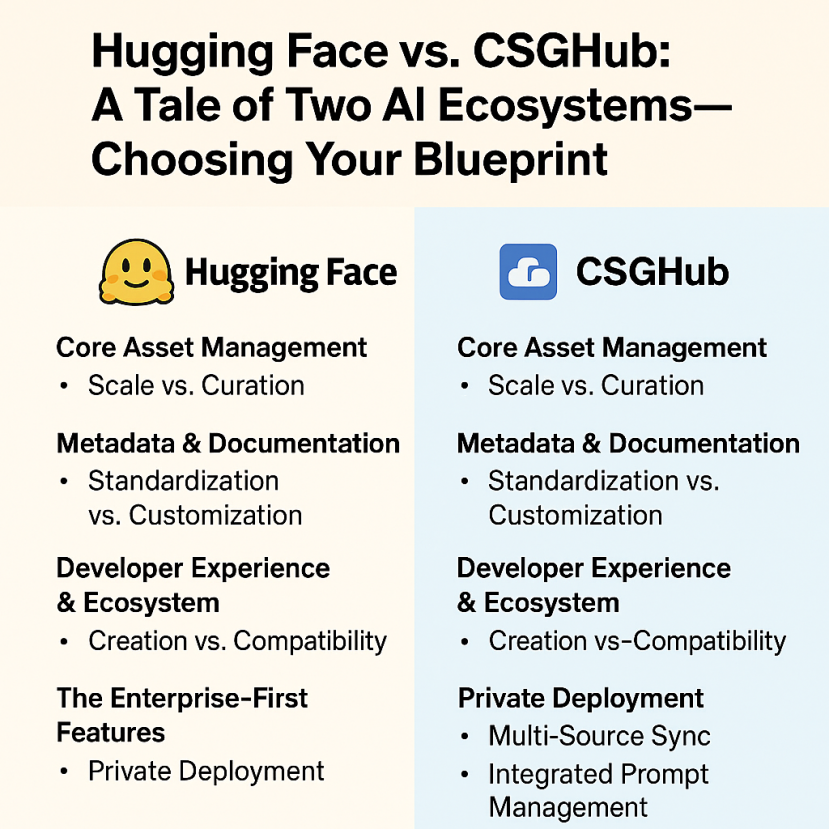 Hugging Face vs. CSGHub: A Tale of Two AI Ecosystems— Choosing Your Blueprint

Hugging Face

Core Asset Management
• Scale vs. Curation

Metadata & Documentation
• Standardization vs. Customization

Developer Experience & Ecosystem
• Creation vs. Compatibility

The Enterprise-First Features
• Private Deployment

CSGHub

Core Asset Management
• Scale vs. Curation

Metadata & Documentation
• Standardization vs. Customization

Developer Experience & Ecosystem
• Creation vs-Compatibility

Private Deployment
• Multi-Source Sync
• Integrated Prompt Management